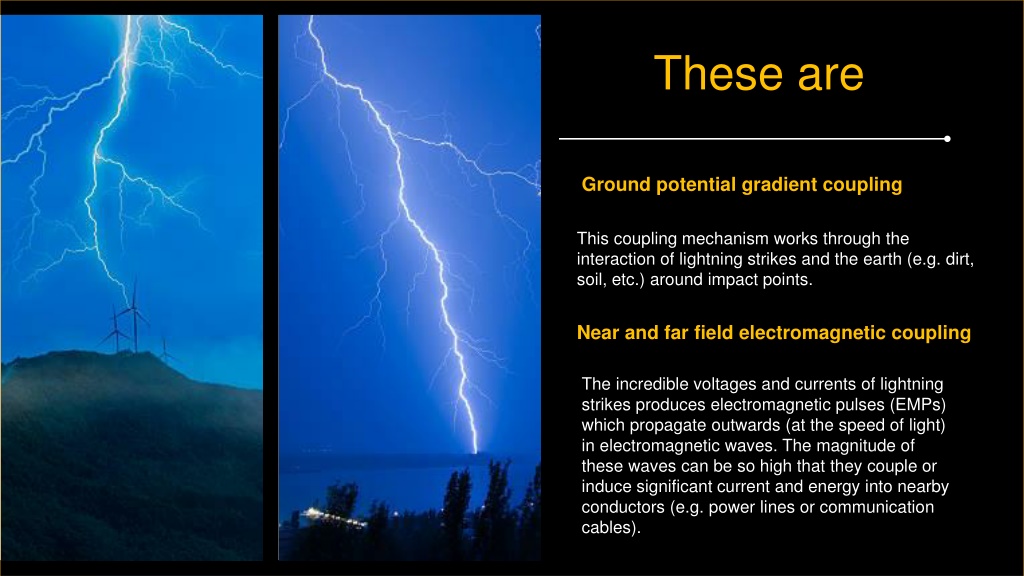 These are

Ground potential gradient coupling

This coupling mechanism works through the interaction of lightning strikes and the earth (e.g. dirt, soil, etc.) around impact points.

Near and far field electromagnetic coupling

The incredible voltages and currents of lightning strikes produces electromagnetic pulses (EMPs) which propagate outwards (at the speed of light) in electromagnetic waves. The magnitude of these waves can be so high that they couple or induce significant current and energy into nearby conductors (e.g. power lines or communication cables).